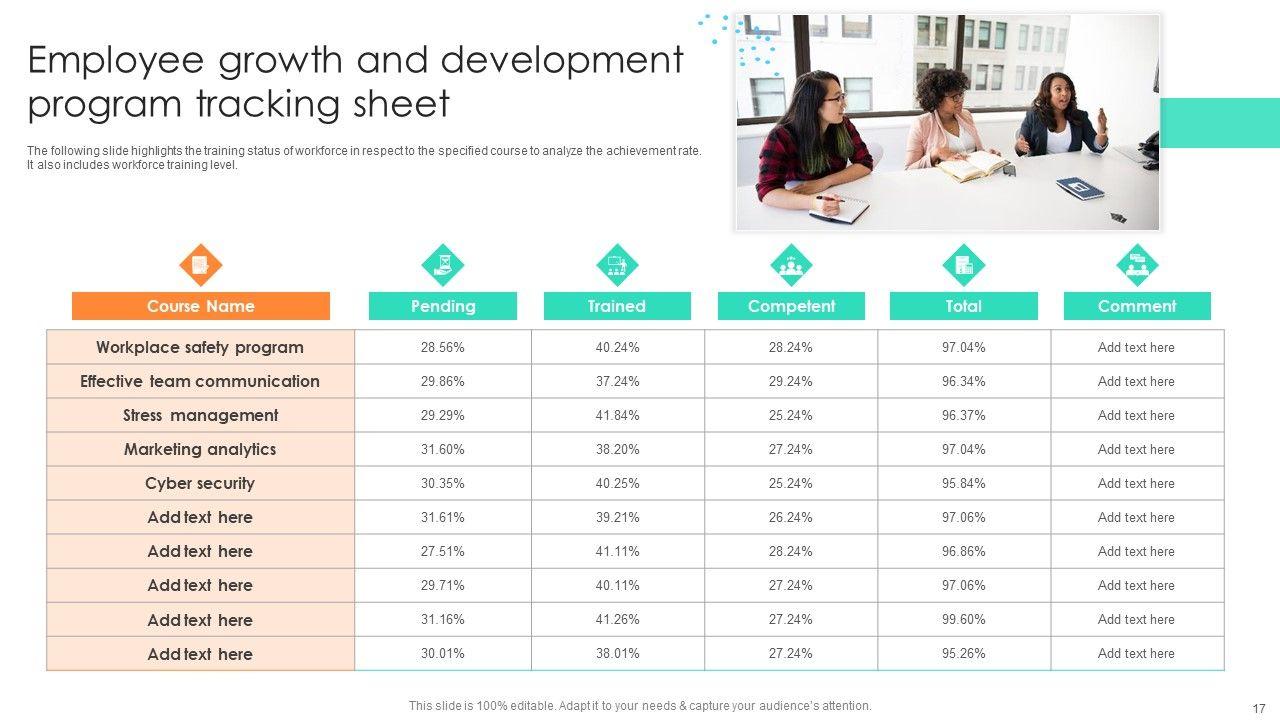 Employee growth and development program tracking sheet

The following slide highlights the training status of workforce in respect to the specified course to analyze the achievement rate. It also includes workforce training level.

| Course Name | Pending | Trained | Competent | Total | Comment |
|---|---|---|---|---|---|
| Workplace safety program | 28.56% | 40.24% | 28.24% | 97.04% | Add text here |
| Effective team communication | 29.86% | 37.24% | 29.24% | 96.34% | Add text here |
| Stress management | 29.29% | 41.84% | 25.24% | 96.37% | Add text here |
| Marketing analytics | 31.60% | 38.20% | 27.24% | 97.04% | Add text here |
| Cyber security | 30.35% | 40.25% | 25.24% | 95.84% | Add text here |
| Add text here | 31.61% | 39.21% | 26.24% | 97.06% | Add text here |
| Add text here | 27.51% | 41.11% | 28.24% | 96.86% | Add text here |
| Add text here | 29.71% | 40.11% | 27.24% | 97.06% | Add text here |
| Add text here | 31.16% | 41.26% | 27.24% | 99.60% | Add text here |
| Add text here | 30.01% | 38.01% | 27.24% | 95.26% | Add text here |

This slide is 100% editable. Adapt it to your needs & capture your audience's attention.

17